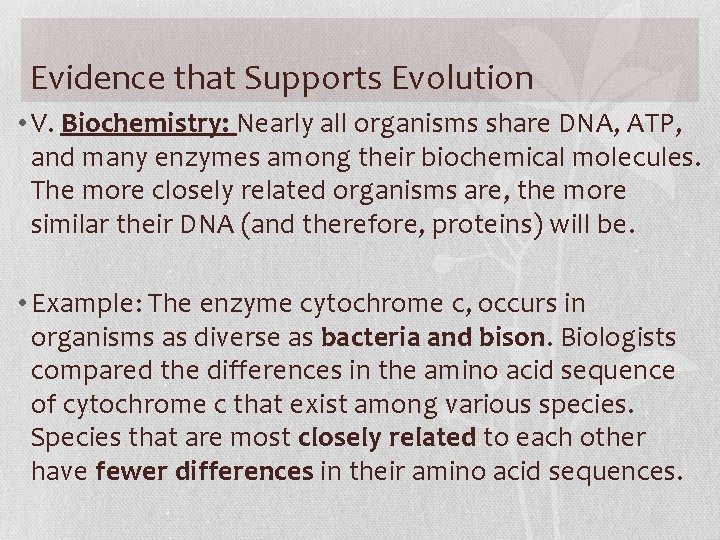 Evidence that Supports Evolution

• V. Biochemistry: Nearly all organisms share DNA, ATP, and many enzymes among their biochemical molecules. The more closely related organisms are, the more similar their DNA (and therefore, proteins) will be.

• Example: The enzyme cytochrome c, occurs in organisms as diverse as bacteria and bison. Biologists compared the differences in the amino acid sequence of cytochrome c that exist among various species. Species that are most closely related to each other have fewer differences in their amino acid sequences.